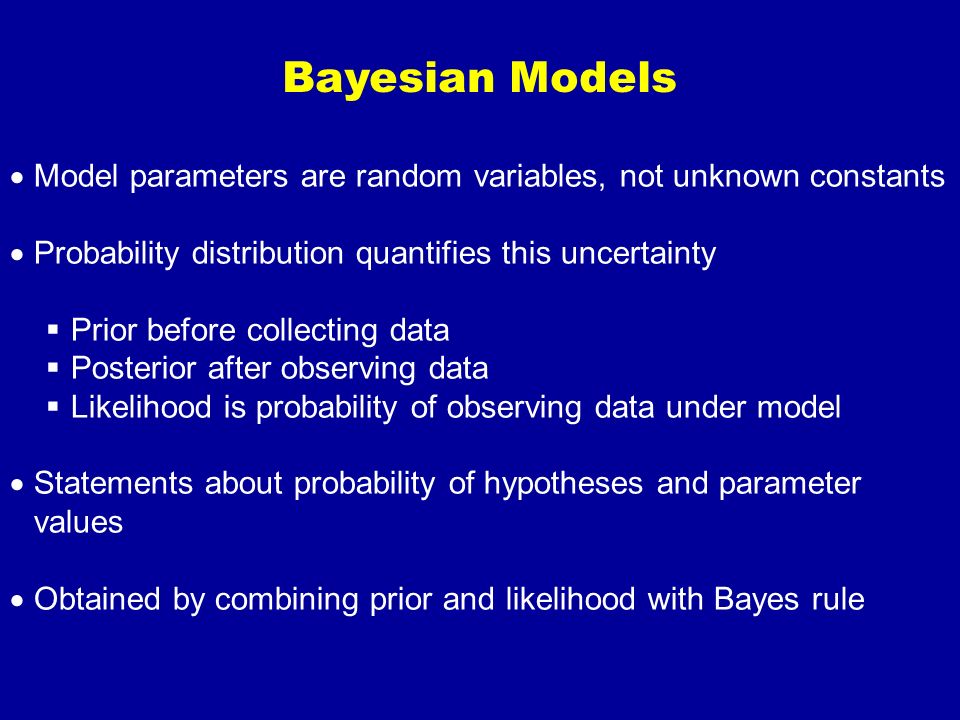 Bayesian Models

• Model parameters are random variables, not unknown constants

• Probability distribution quantifies this uncertainty

▪ Prior before collecting data
▪ Posterior after observing data
▪ Likelihood is probability of observing data under model

• Statements about probability of hypotheses and parameter values

• Obtained by combining prior and likelihood with Bayes rule